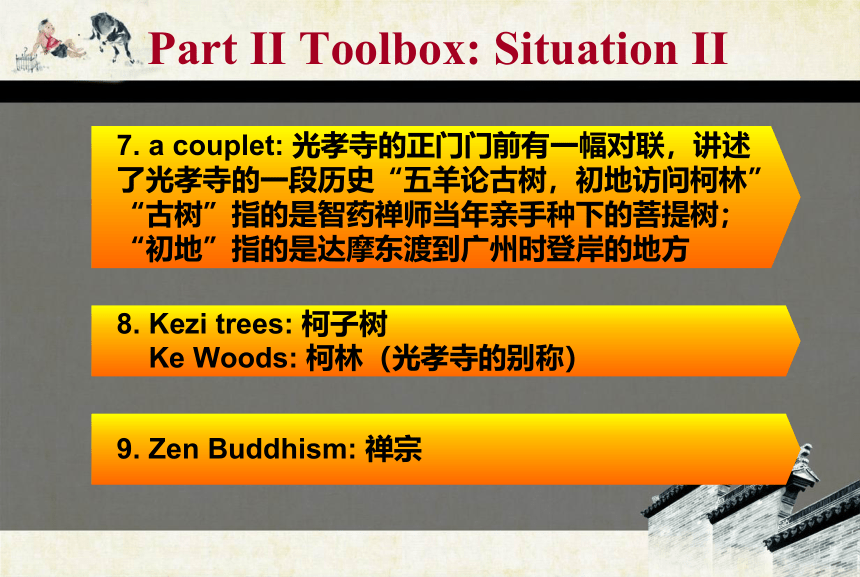 Part II Toolbox: Situation II

7. a couplet: 光孝寺的正门门前有一幅对联，讲述了光孝寺的一段历史“五羊论古树，初地访问柯林”“古树”指的是智药禅师当年亲手种下的菩提树；“初地”指的是达摩东渡到广州时登岸的地方

8. Kezi trees: 柯子树
Ke Woods: 柯林（光孝寺的别称）

9. Zen Buddhism: 禅宗